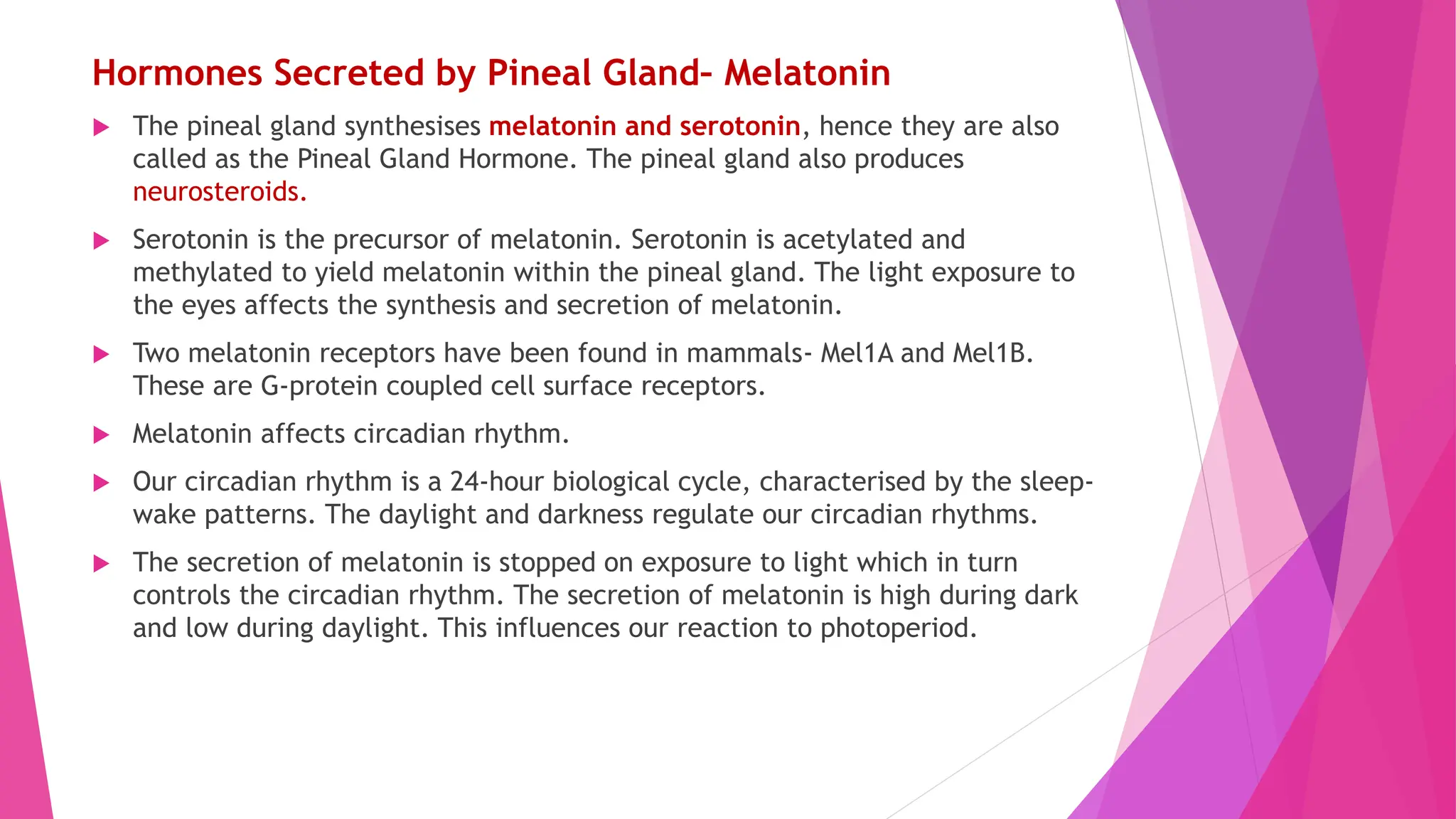 Hormones Secreted by Pineal Gland- Melatonin

The pineal gland synthesises melatonin and serotonin, hence they are also called as the Pineal Gland Hormone. The pineal gland also produces neurosteroids.

Serotonin is the precursor of melatonin. Serotonin is acetylated and methylated to yield melatonin within the pineal gland. The light exposure to the eyes affects the synthesis and secretion of melatonin.

Two melatonin receptors have been found in mammals- Mel1A and Mel1B. These are G-protein coupled cell surface receptors.

Melatonin affects circadian rhythm.

Our circadian rhythm is a 24-hour biological cycle, characterised by the sleep-wake patterns. The daylight and darkness regulate our circadian rhythms.

The secretion of melatonin is stopped on exposure to light which in turn controls the circadian rhythm. The secretion of melatonin is high during dark and low during daylight. This influences our reaction to photoperiod.